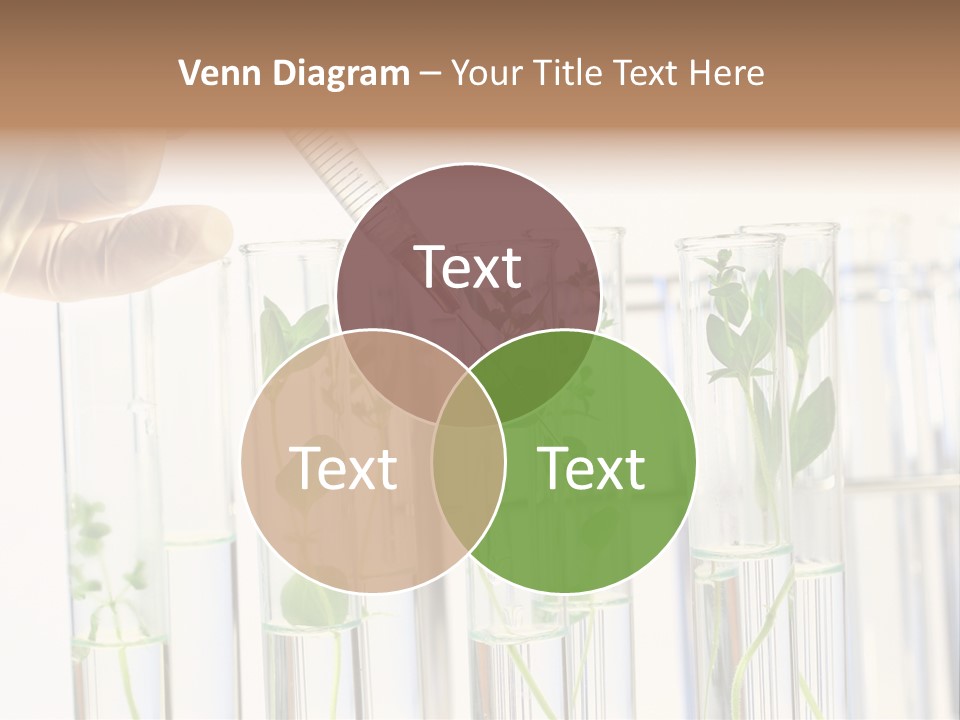 Venn Diagram – Your Title Text Here

Text

Text

Text